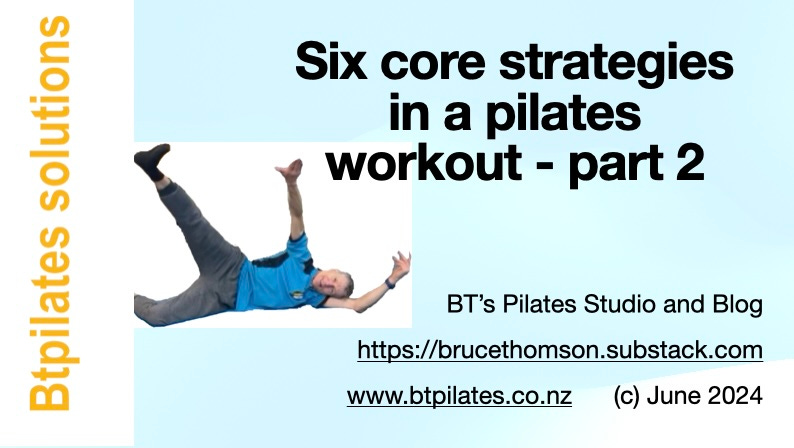 Btpilates solutions

Six core strategies in a pilates workout - part 2

BT's Pilates Studio and Blog

https://brucethomson.substack.com

www.btpilates.co.nz (c) June 2024